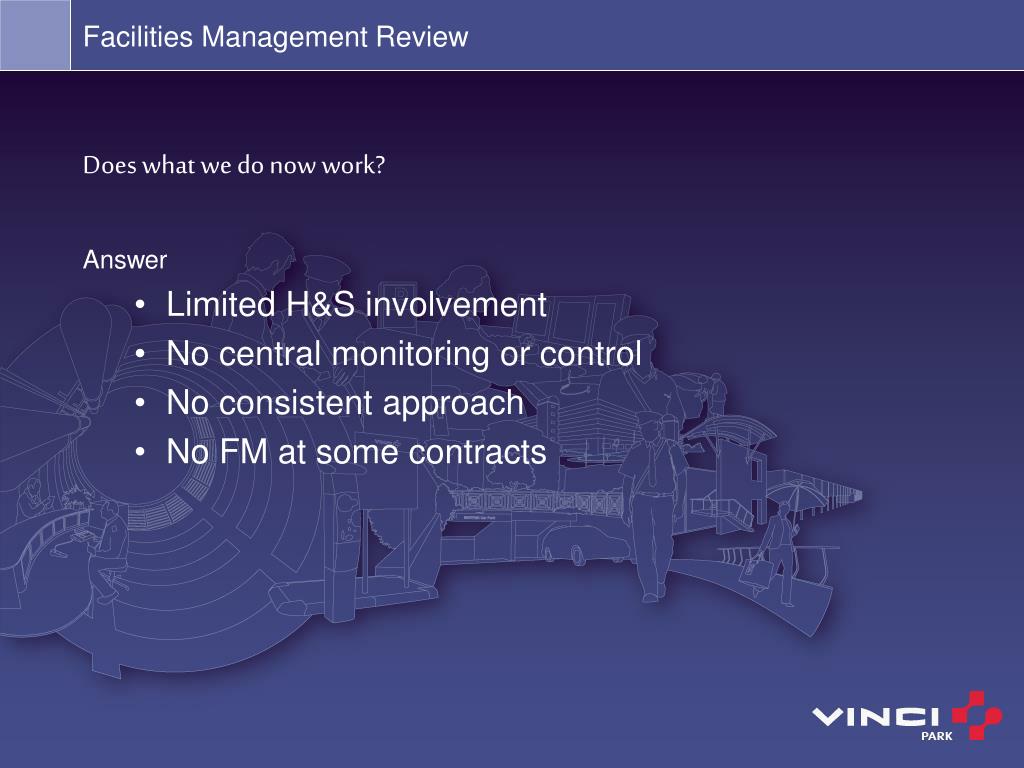 Facilities Management Review

Does what we do now work?

Answer

• Limited H&S involvement
• No central monitoring or control
• No consistent approach
• No FM at some contracts

VINCI PARK